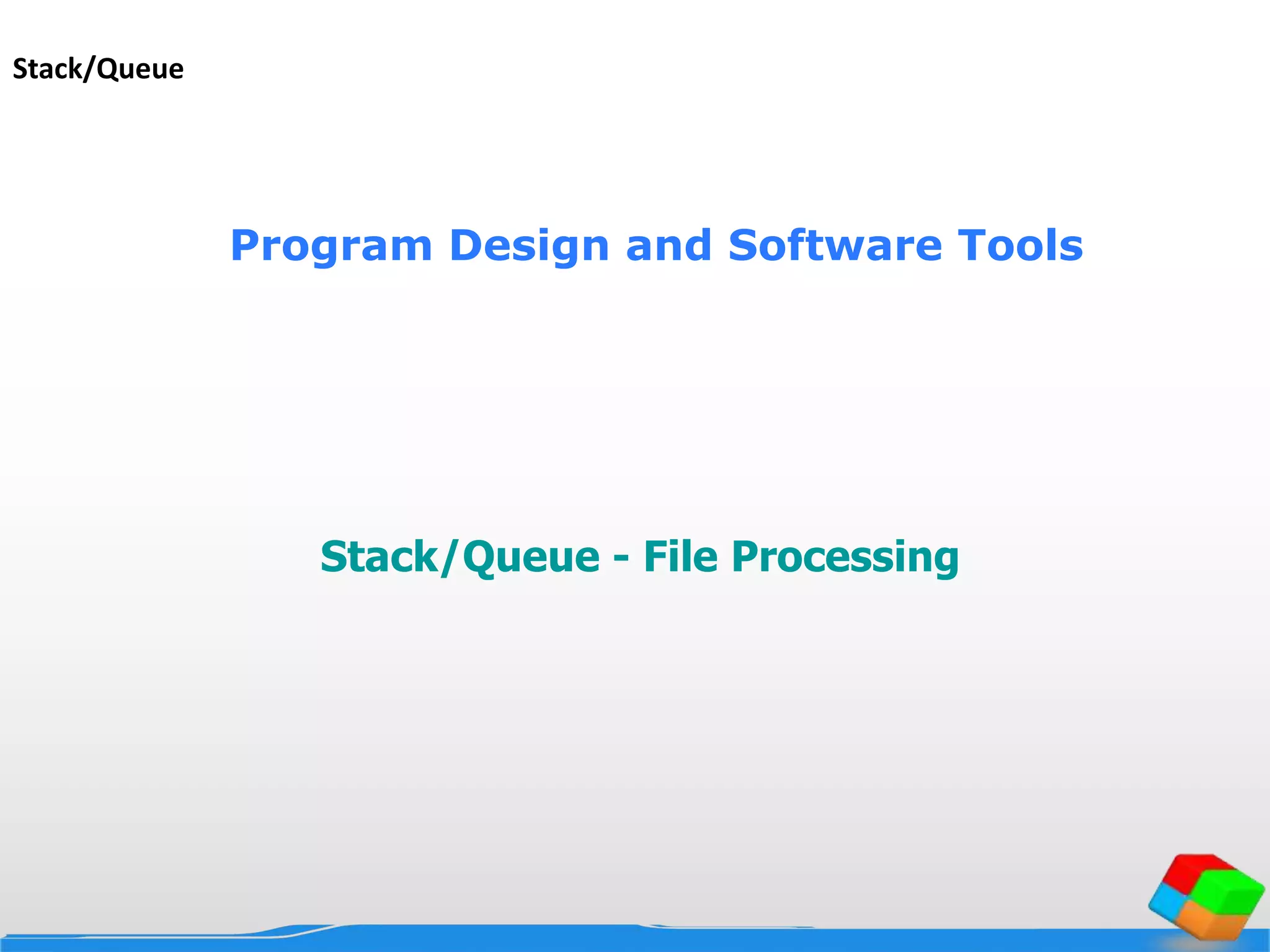 Stack/Queue

Program Design and Software Tools

Stack/Queue - File Processing